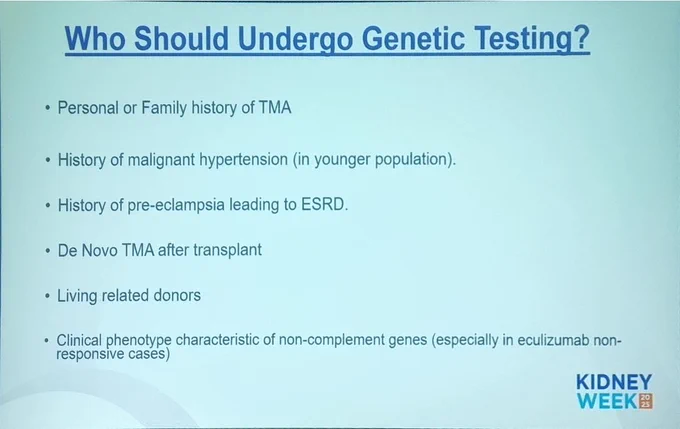 Who Should Undergo Genetic Testing?

• Personal or Family history of TMA

• History of malignant hypertension (in younger population).

• History of pre-eclampsia leading to ESRD.

• De Novo TMA after transplant

• Living related donors

• Clinical phenotype characteristic of non-complement genes (especially in eculizumab non-responsive cases)

KIDNEY WEEK 2025